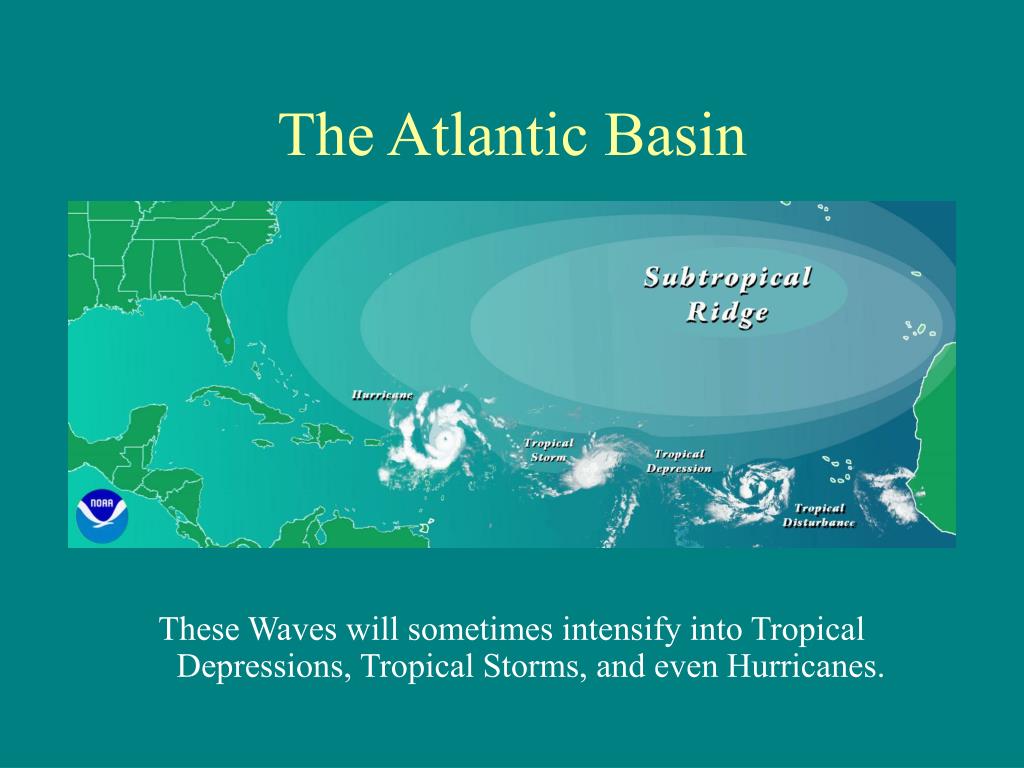 The Atlantic Basin

Subtropical Ridge

Hurricane

Tropical Storm

Tropical Depression

Tropical Disturbance

NOAA

These Waves will sometimes intensify into Tropical Depressions, Tropical Storms, and even Hurricanes.